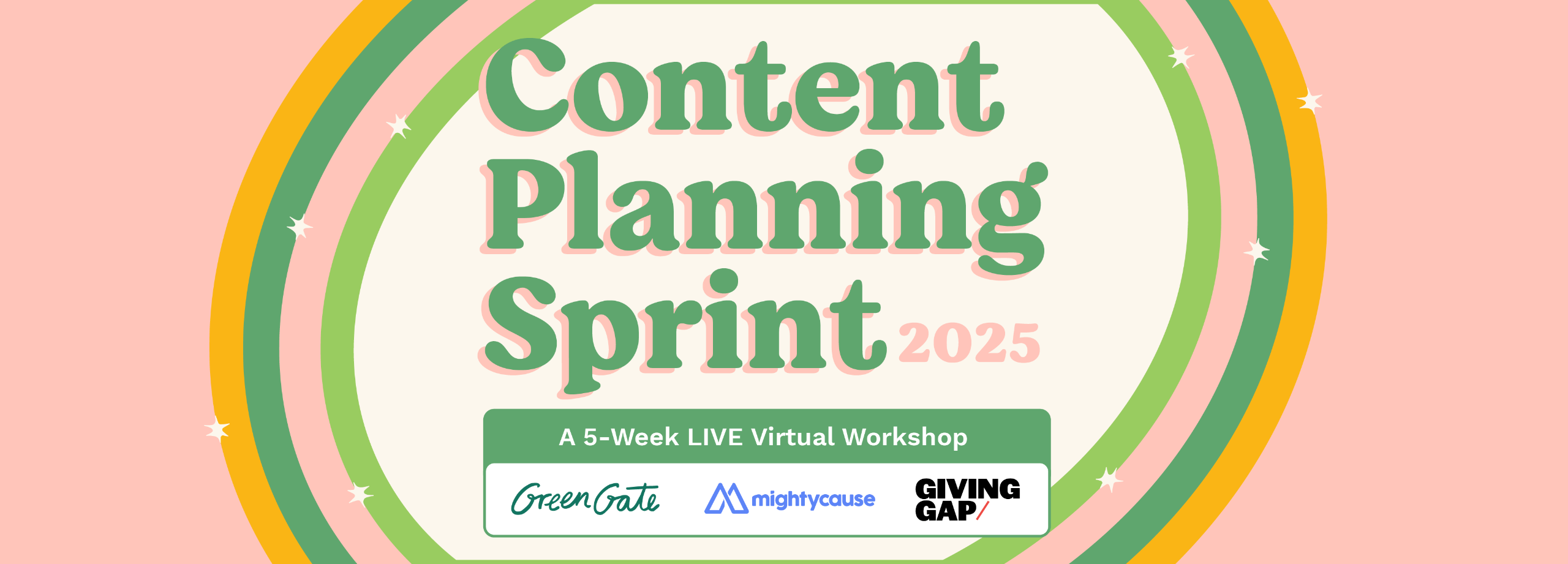 Content Planning Sprint 2025

A 5-Week LIVE Virtual Workshop

GreenGate mightycause GIVING GAP/